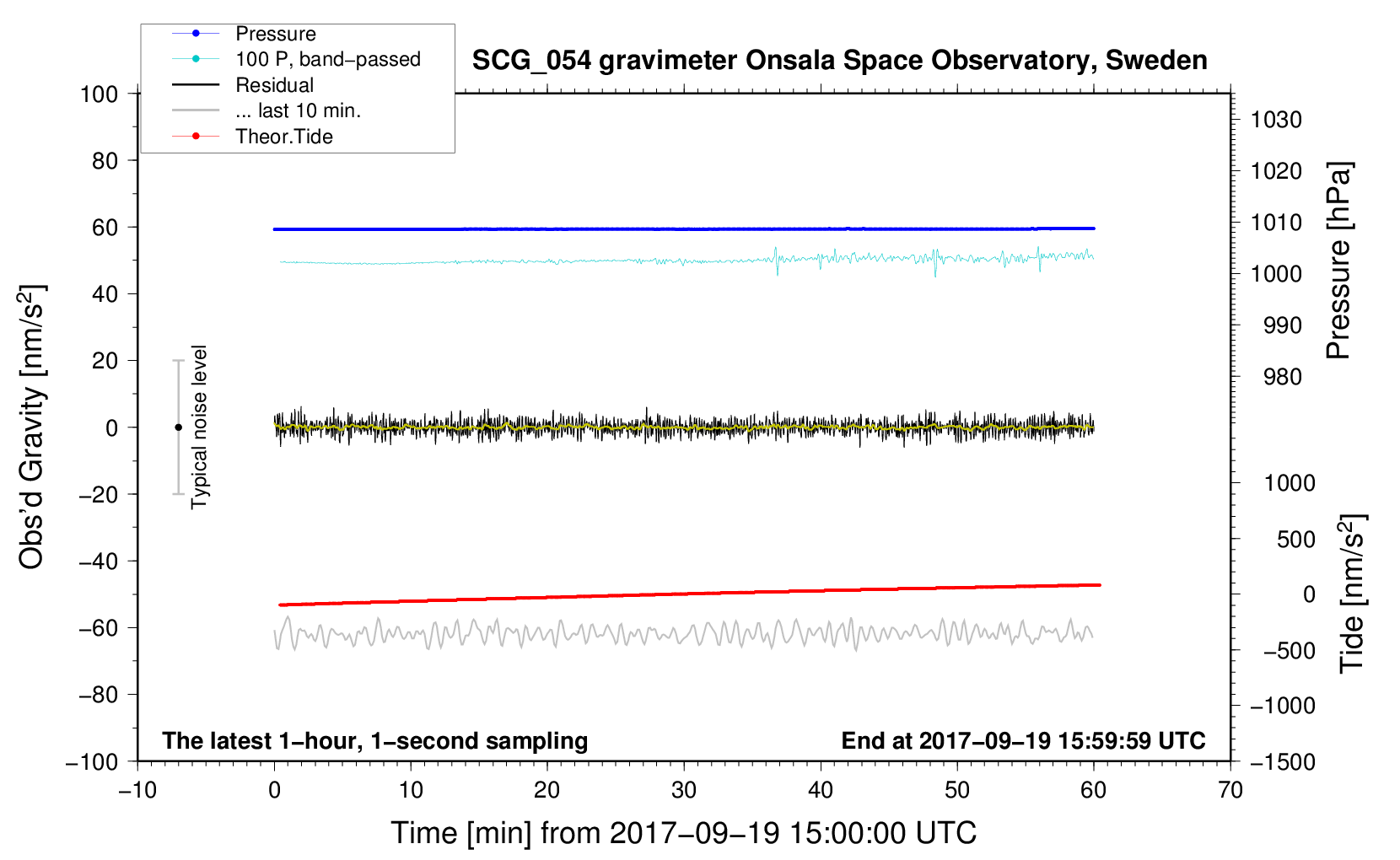 Pressure
100 P, band−passed
Residual
... last 10 min.
Theor.Tide

SCG_054 gravimeter Onsala Space Observatory, Sweden

100
80
60
40
20
0
−20
−40
−60
−80
−100

Obs'd Gravity [nm/s$^2$]

Typical noise level

1030
1020
1010
1000
990
980

Pressure [hPa]

1000
500
0
−500
−1000
−1500

Tide [nm/s$^2$]

The latest 1−hour, 1−second sampling

End at 2017−09−19 15:59:59 UTC

−10
0
10
20
30
40
50
60
70

Time [min] from 2017−09−19 15:00:00 UTC